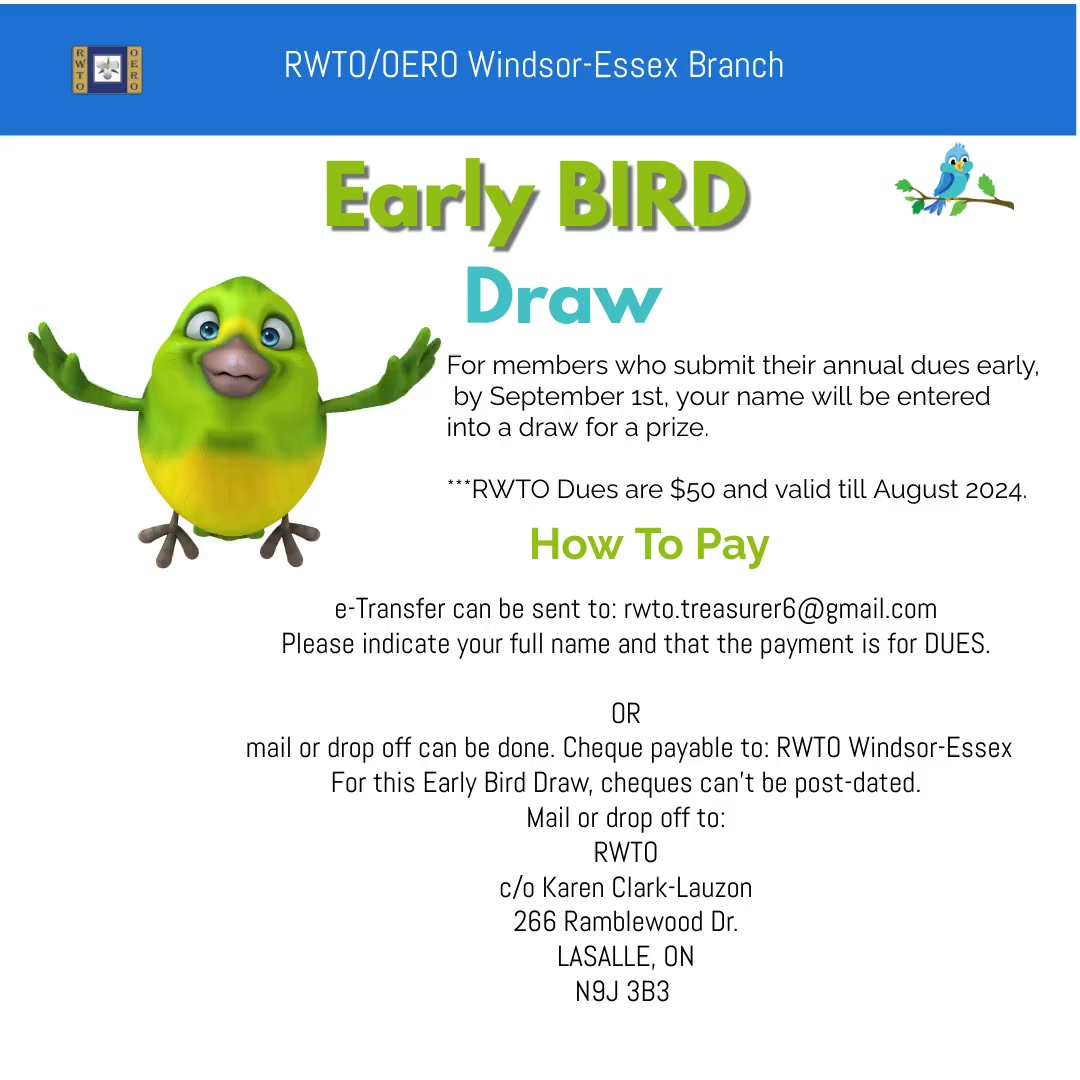 RWTO OERO

RWTO/OERO Windsor-Essex Branch

Early BIRD

Draw

For members who submit their annual dues early, by September 1st, your name will be entered into a draw for a prize.

***RWTO Dues are $50 and valid till August 2024.

How To Pay

e-Transfer can be sent to: rwto.treasurer6@gmail.com
Please indicate your full name and that the payment is for DUES.

OR
mail or drop off can be done. Cheque payable to: RWTO Windsor-Essex
For this Early Bird Draw, cheques can't be post-dated.
Mail or drop off to:
RWTO
c/o Karen Clark-Lauzon
266 Ramblewood Dr.
LASALLE, ON
N9J 3B3